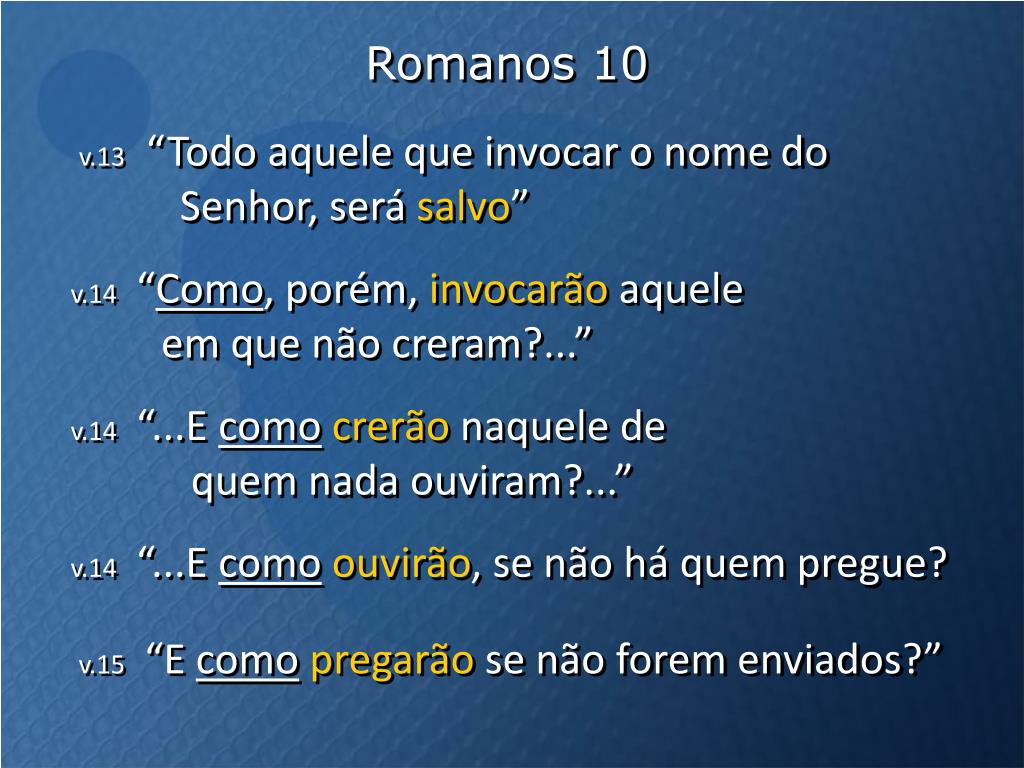 Romanos 10

v.13 “Todo aquele que invocar o nome do Senhor, será salvo”

v.14 “Como, porém, invocarão aquele em que não creram?...”

v.14 “...E como crerão naquele de quem nada ouviram?...”

v.14 “...E como ouvirão, se não há quem pregue?

v.15 “E como pregarão se não forem enviados?”